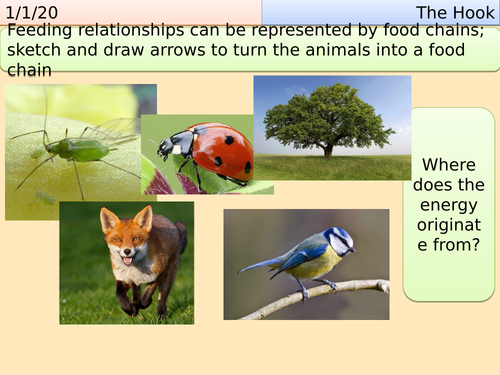 1/1/20

The Hook

Feeding relationships can be represented by food chains; sketch and draw arrows to turn the animals into a food chain

Where does the energy originat e from?